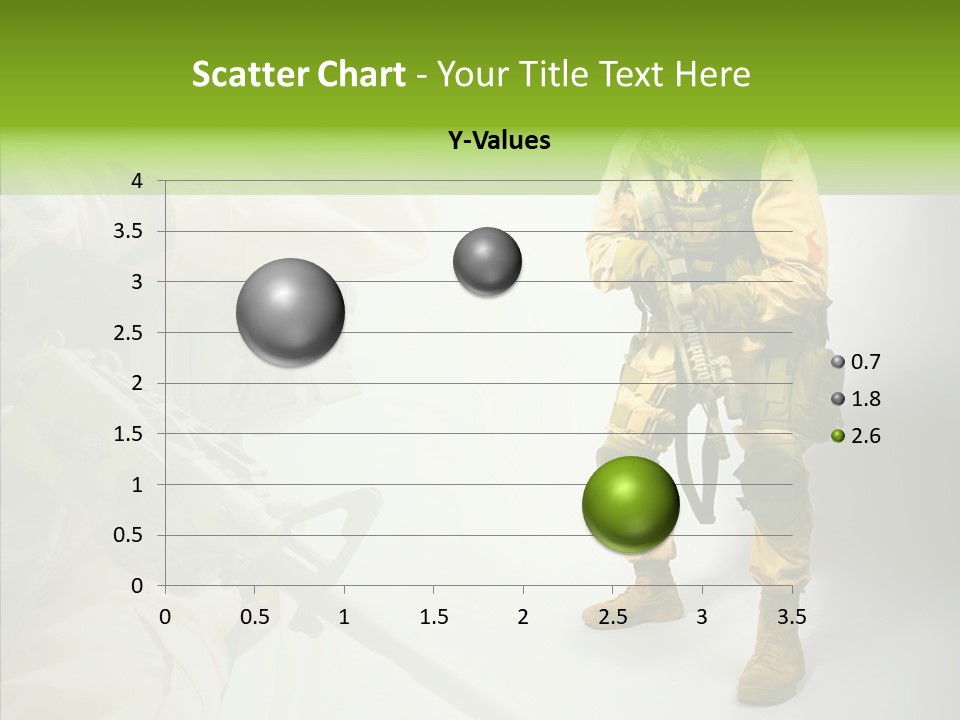 Scatter Chart - Your Title Text Here

Y-Values

4
3.5
3
2.5
2
1.5
1
0.5
0

0 0.5 1 1.5 2 2.5 3 3.5

0.7
1.8
2.6